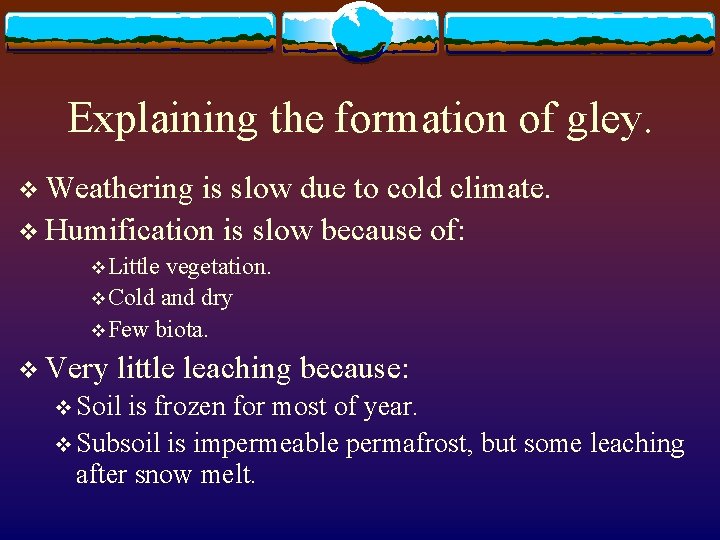 Explaining the formation of gley.

❖ Weathering is slow due to cold climate.

❖ Humification is slow because of:

❖ Little vegetation.

❖ Cold and dry

❖ Few biota.

❖ Very little leaching because:

❖ Soil is frozen for most of year.

❖ Subsoil is impermeable permafrost, but some leaching after snow melt.